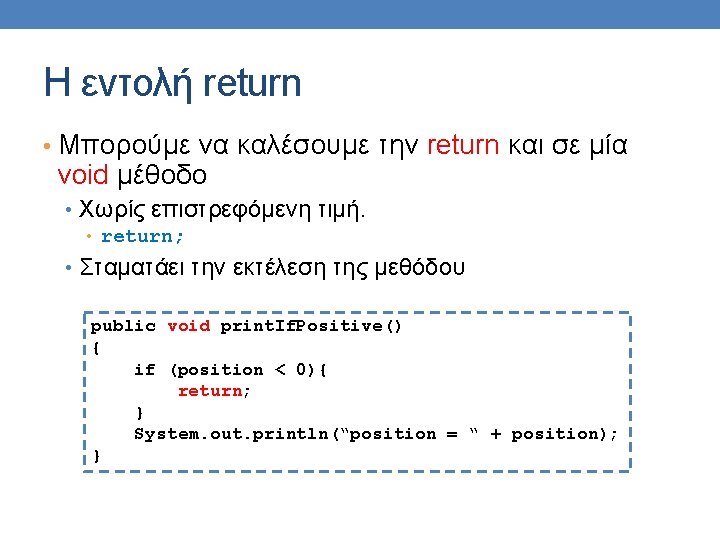 Η εντολή return

• Μπορούμε να καλέσουμε την return και σε μία void μέθοδο

• Χωρίς επιστρεφόμενη τιμή.

• return;

• Σταματάει την εκτέλεση της μεθόδου

public void printIfPositive()
{
    if (position < 0){
        return;
    }
    System.out.println(“position = “ + position);
}